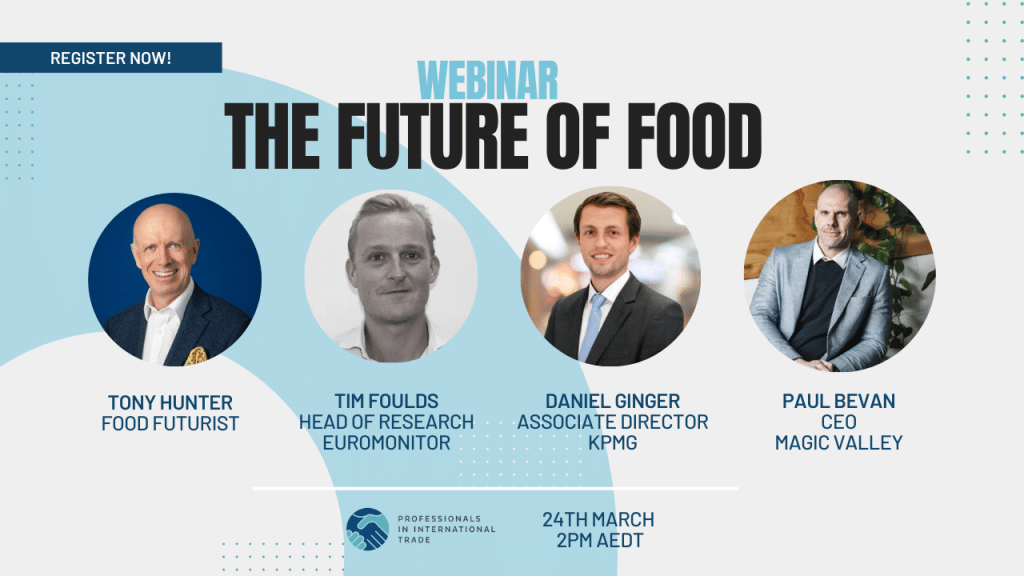 REGISTER NOW!

WEBINAR
THE FUTURE OF FOOD

TONY HUNTER
FOOD FUTURIST

TIM FOULDS
HEAD OF RESEARCH
EUROMONITOR

DANIEL GINGER
ASSOCIATE DIRECTOR
KPMG

PAUL BEVAN
CEO
MAGIC VALLEY

PROFESSIONALS IN INTERNATIONAL TRADE

24TH MARCH
2PM AEDT